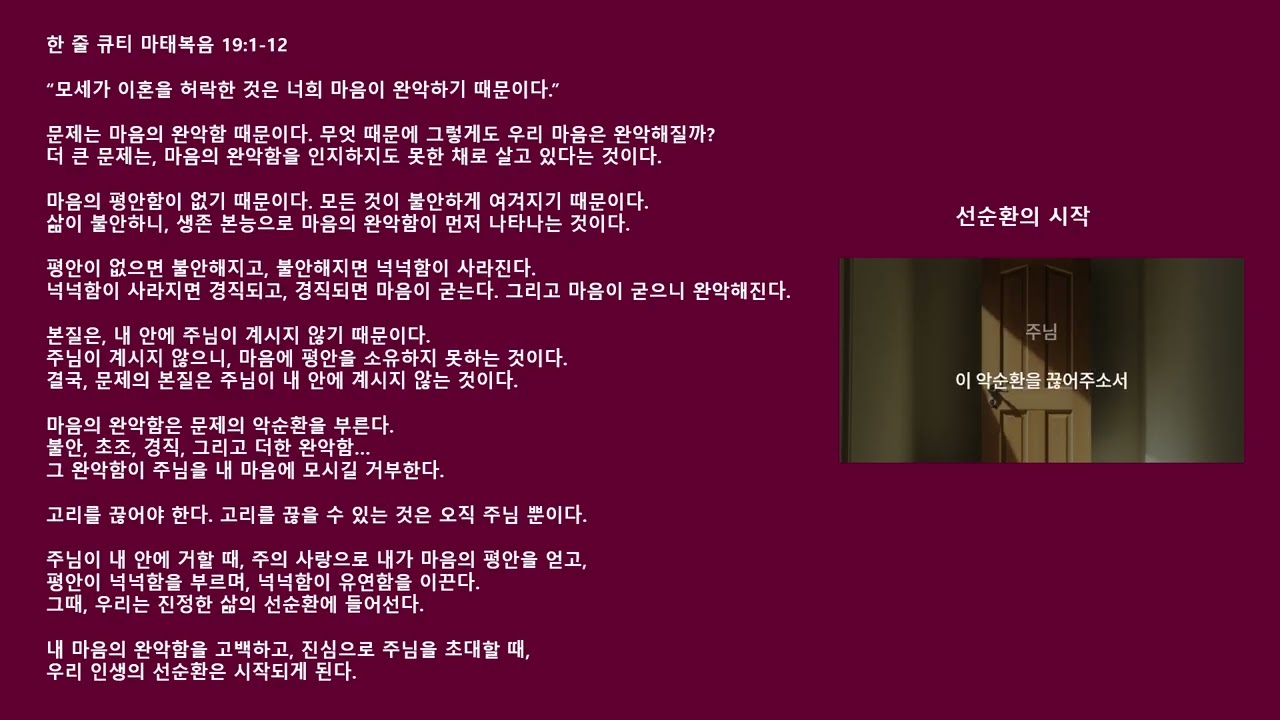 한 줄 큐티 마태복음 19:1-12

“모세가 이혼을 허락한 것은 너희 마음이 완악하기 때문이다.”

문제는 마음의 완악함 때문이다. 무엇 때문에 그렇게도 우리 마음은 완악해질까?
더 큰 문제는, 마음의 완악함을 인지하지도 못한 채로 살고 있다는 것이다.

마음의 평안함이 없기 때문이다. 모든 것이 불안하게 여겨지기 때문이다.
삶이 불안하니, 생존 본능으로 마음의 완악함이 먼저 나타나는 것이다.

평안이 없으면 불안해지고, 불안해지면 넉넉함이 사라진다.
넉넉함이 사라지면 경직되고, 경직되면 마음이 굳는다. 그리고 마음이 굳으니 완악해진다.

본질은, 내 안에 주님이 계시지 않기 때문이다.
주님이 계시지 않으니, 마음에 평안을 소유하지 못하는 것이다.
결국, 문제의 본질은 주님이 내 안에 계시지 않는 것이다.

마음의 완악함은 문제의 악순환을 부른다.
불안, 초조, 경직, 그리고 더한 완악함...
그 완악함이 주님을 내 마음에 모시길 거부한다.

고리를 끊어야 한다. 고리를 끊을 수 있는 것은 오직 주님 뿐이다.

주님이 내 안에 거할 때, 주의 사랑으로 내가 마음의 평안을 얻고,
평안이 넉넉함을 부르며, 넉넉함이 유연함을 이끈다.
그때, 우리는 진정한 삶의 선순환에 들어선다.

내 마음의 완악함을 고백하고, 진심으로 주님을 초대할 때,
우리 인생의 선순환은 시작되게 된다.

선순환의 시작

주님

이 악순환을 끊어주소서